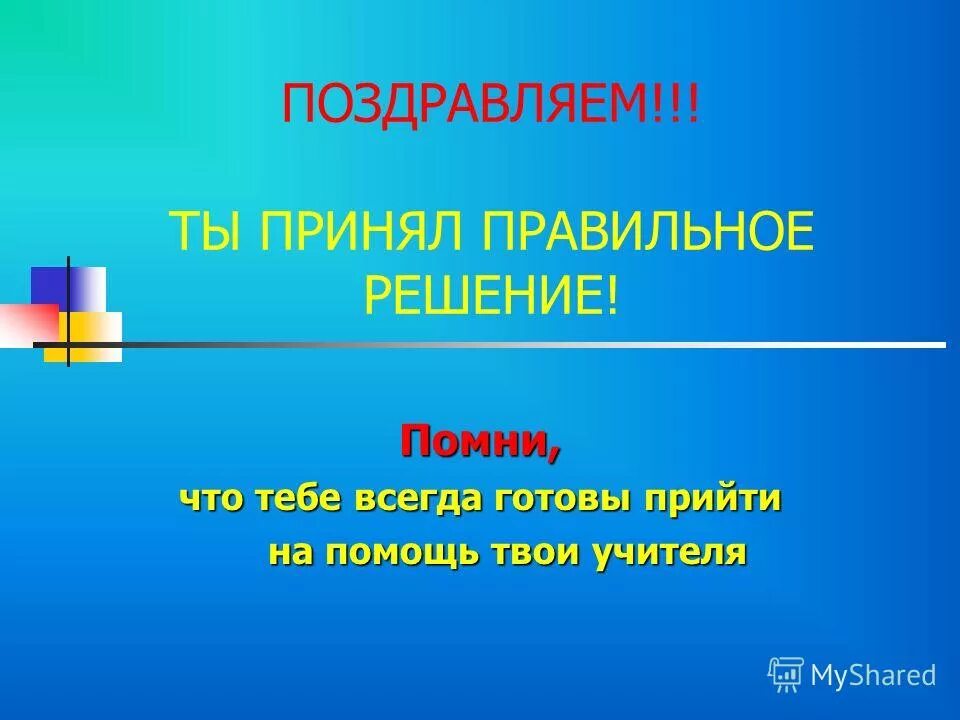 ПОЗДРАВЛЯЕМ!!!

ТЫ ПРИНЯЛ ПРАВИЛЬНОЕ РЕШЕНИЕ!

Помни,
что тебе всегда готовы прийти на помощь твои учителя

MyShared